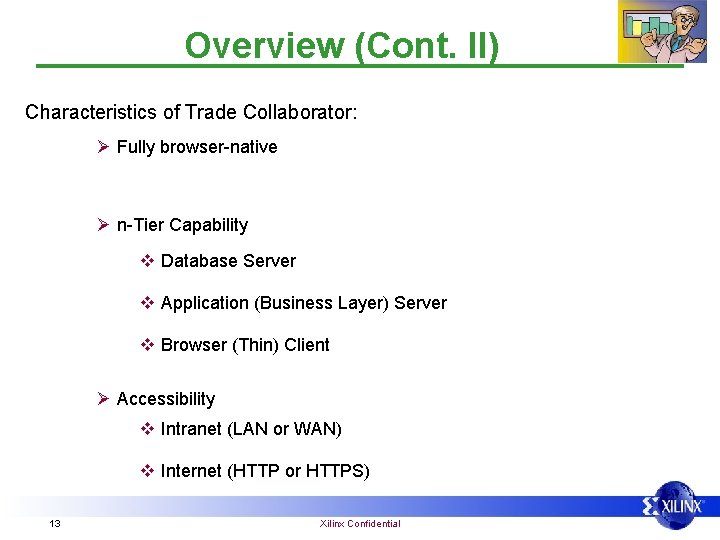 Overview (Cont. II)

Characteristics of Trade Collaborator:

➢ Fully browser-native

➢ n-Tier Capability

❖ Database Server

❖ Application (Business Layer) Server

❖ Browser (Thin) Client

➢ Accessibility

❖ Intranet (LAN or WAN)

❖ Internet (HTTP or HTTPS)

XILINX

13

Xilinx Confidential